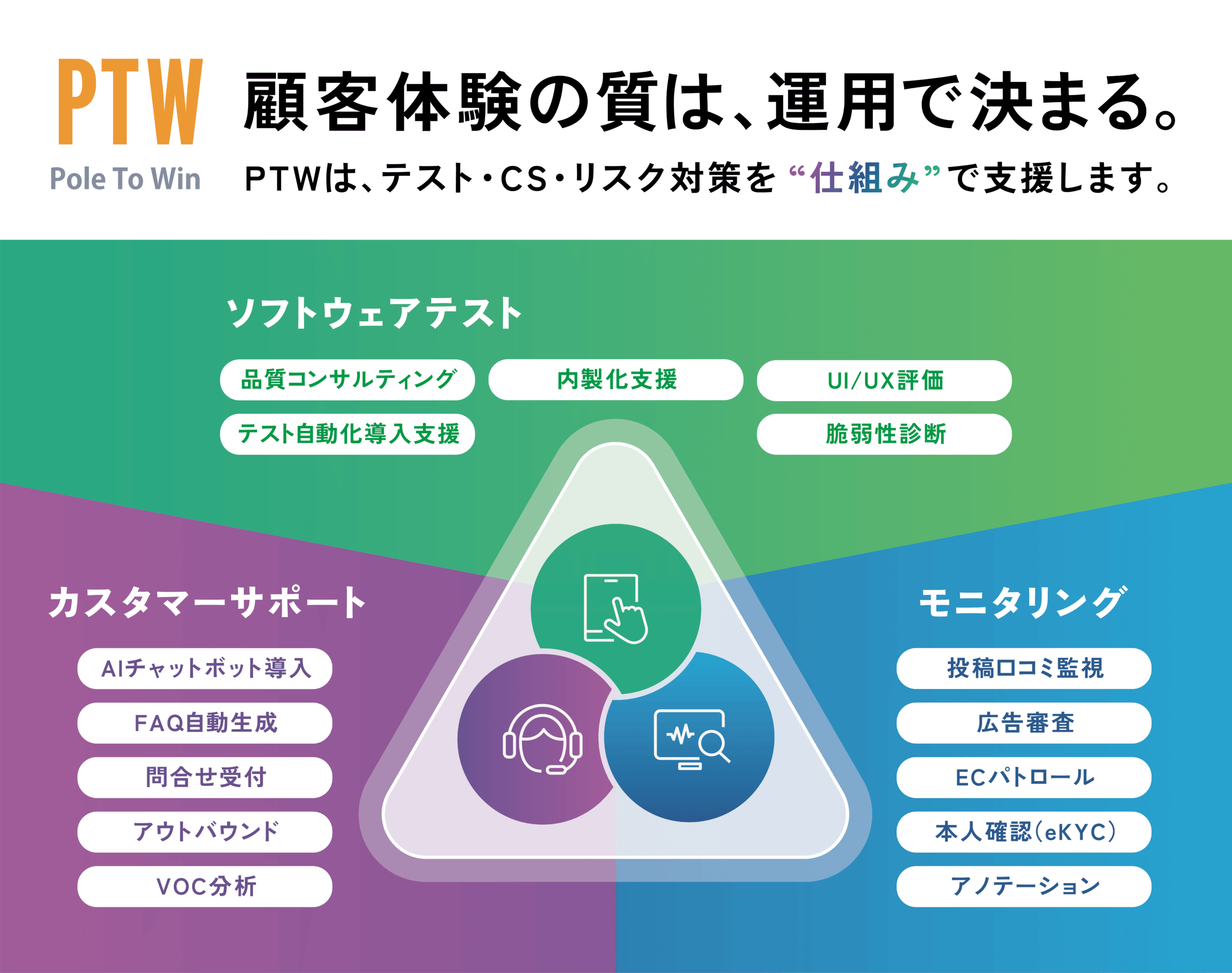 PTW
Pole To Win

顧客体験の質は、運用で決まる。
PTWは、テスト・CS・リスク対策を“仕組み”で支援します。

ソフトウェアテスト

品質コンサルティング
内製化支援
UI/UX評価
テスト自動化導入支援
脆弱性診断

カスタマーサポート

AIチャットボット導入
FAQ自動生成
問合せ受付
アウトバウンド
VOC分析

モニタリング

投稿口コミ監視
広告審査
ECパトロール
本人確認(eKYC)
アノテーション